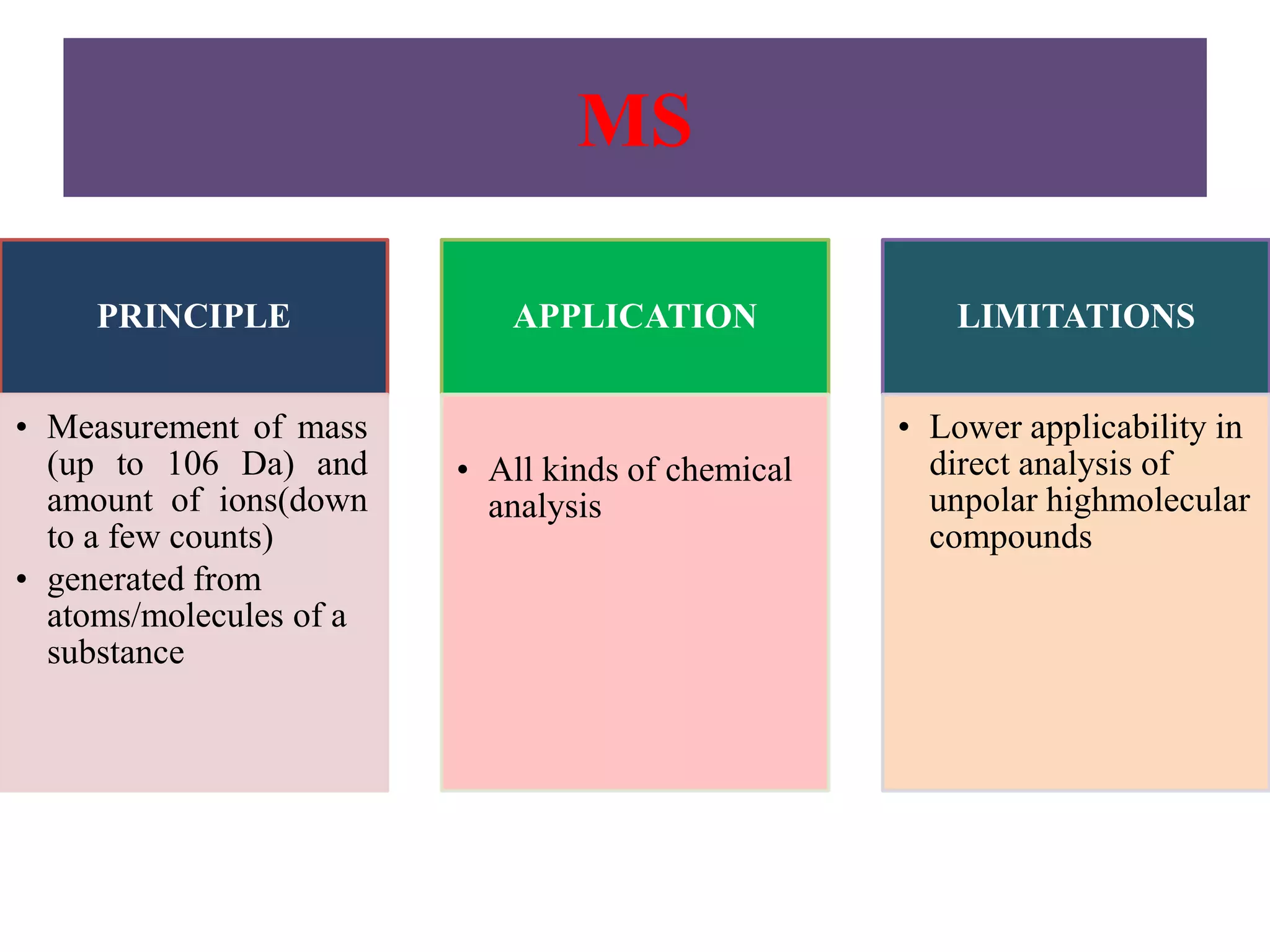 MS

PRINCIPLE

• Measurement of mass (up to 106 Da) and amount of ions(down to a few counts)
• generated from atoms/molecules of a substance

APPLICATION

• All kinds of chemical analysis

LIMITATIONS

• Lower applicability in direct analysis of unpolar highmolecular compounds